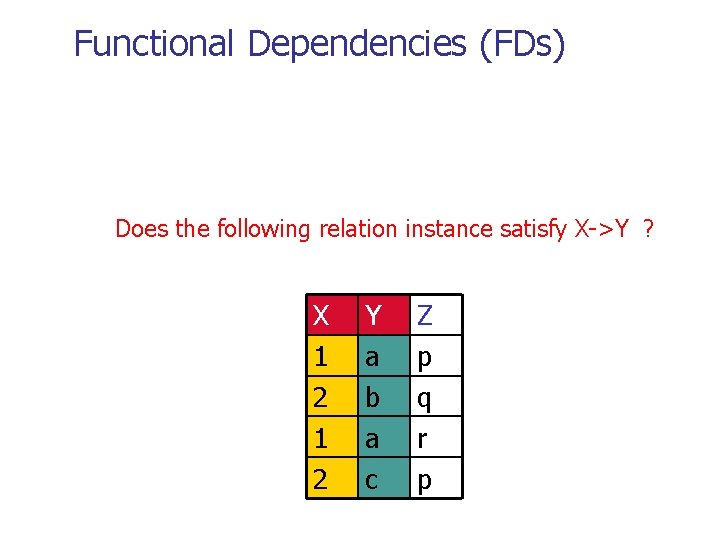 Functional Dependencies (FDs)

Does the following relation instance satisfy X->Y ?

| X | Y | Z |
|---|---|---|
| 1 | a | p |
| 2 | b | q |
| 1 | a | r |
| 2 | c | p |